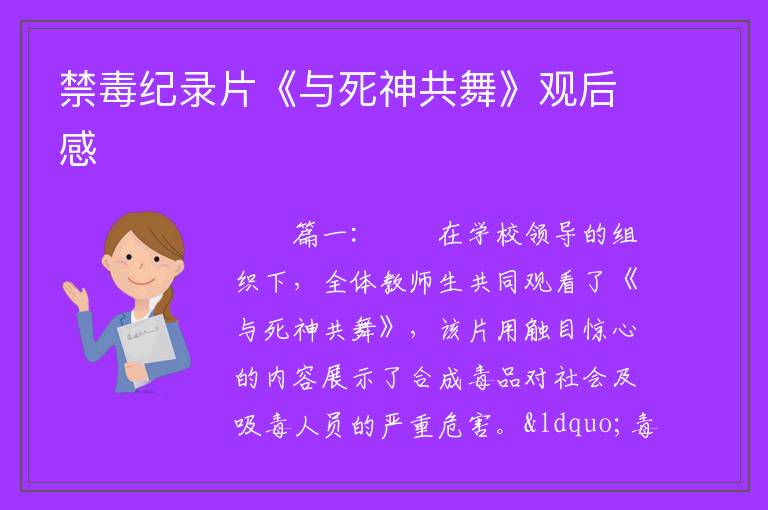 禁毒纪录片《与死神共舞》观后感

篇一：　　在学校领导的组织下，全体教师生共同观看了《与死神共舞》，该片用触目惊心的内容展示了合成毒品对社会及吸毒人员的严重危害。&ldquo;毒